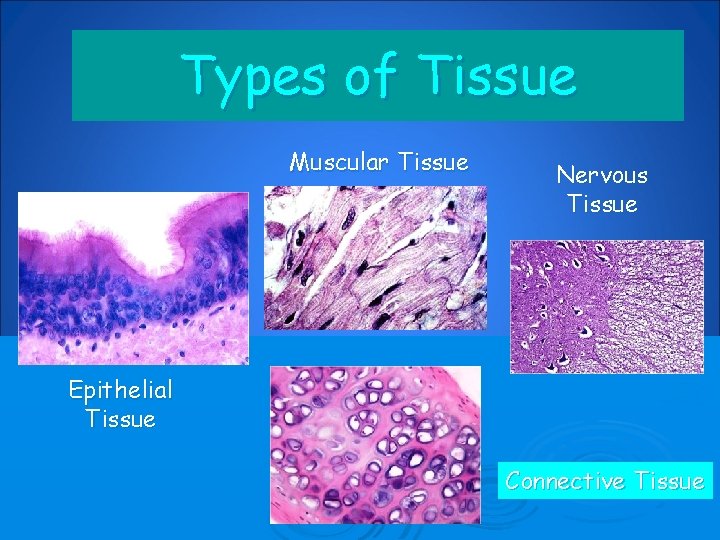 Types of Tissue

Muscular Tissue

Nervous Tissue

Epithelial Tissue

Connective Tissue